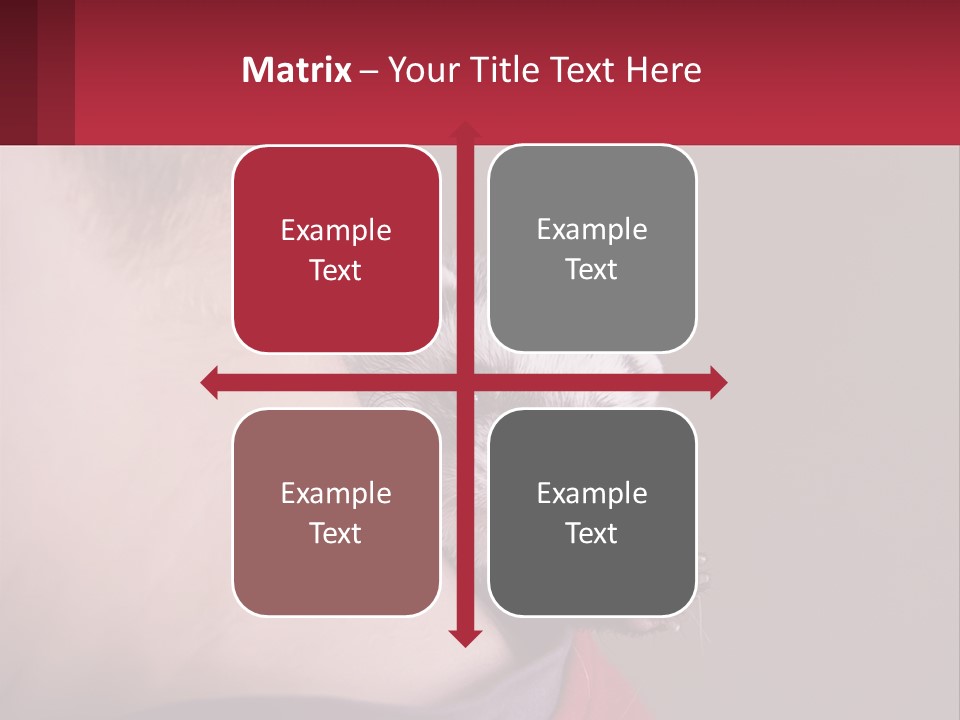 Matrix – Your Title Text Here

Example Text

Example Text

Example Text

Example Text